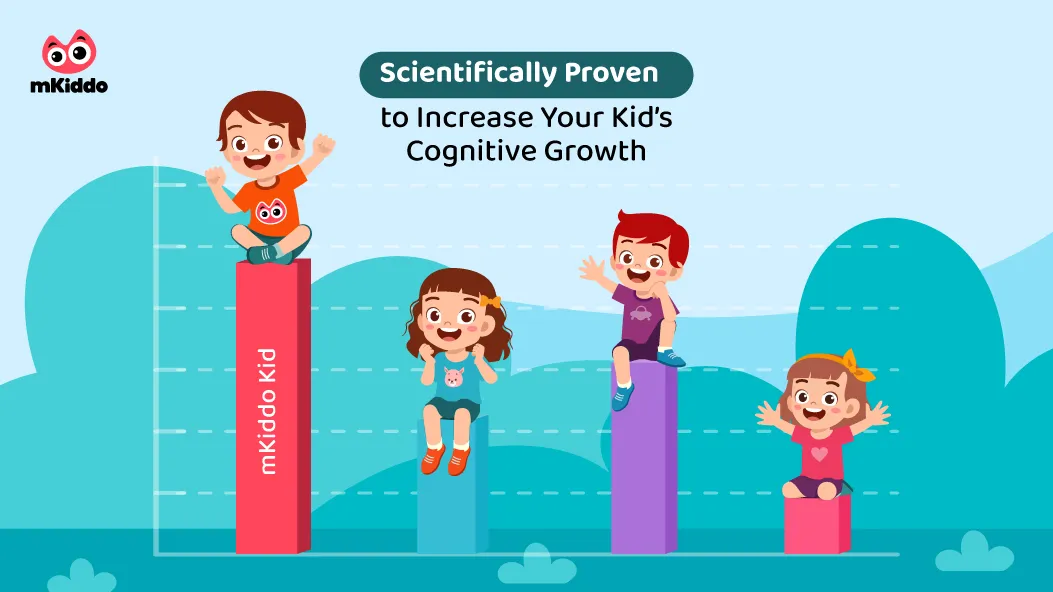 mKiddo

Scientifically Proven

to Increase Your Kid's Cognitive Growth

mKiddo Kid